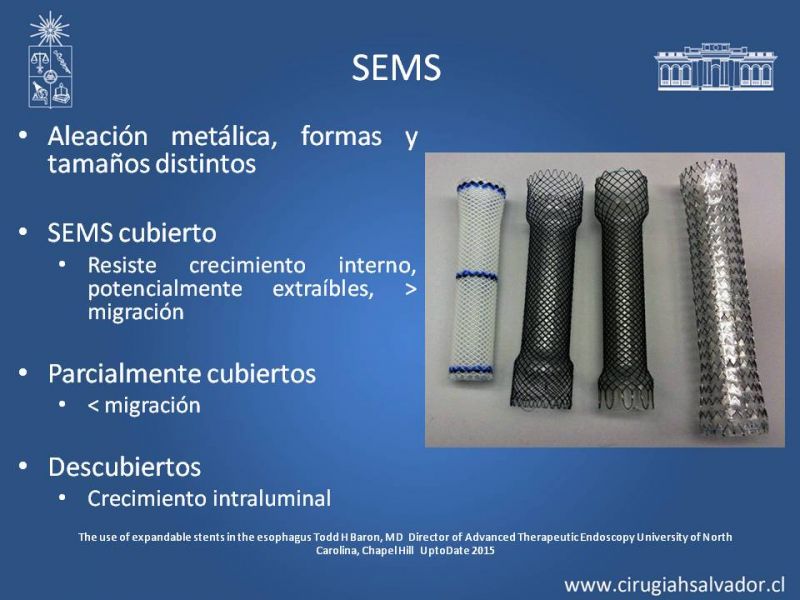 SEMS

• Aleación metálica, formas y tamaños distintos

• SEMS cubierto
  • Resiste crecimiento interno, potencialmente extraíbles, > migración

• Parcialmente cubiertos
  • < migración

• Descubiertos
  • Crecimiento intraluminal

The use of expandable stents in the esophagus Todd H Baron, MD Director of Advanced Therapeutic Endoscopy University of North Carolina, Chapel Hill UptoDate 2015

www.cirugiahsalvador.cl